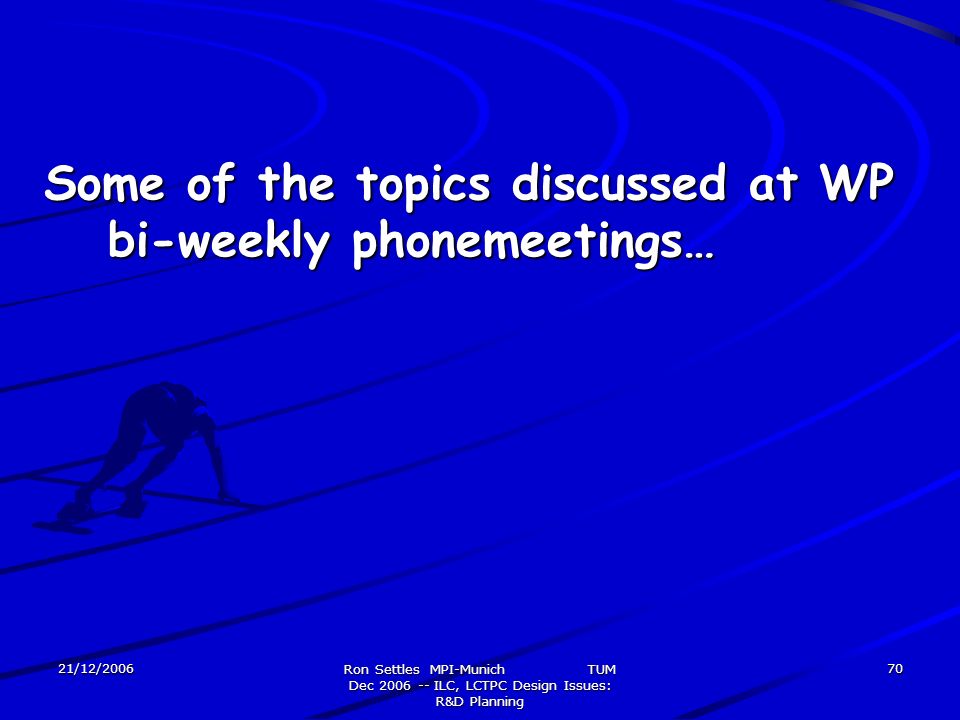 Some of the topics discussed at WP bi-weekly phonemeetings…

21/12/2006

Ron Settles MPI-Munich TUM Dec 2006 -- ILC, LCTPC Design Issues: R&D Planning

70